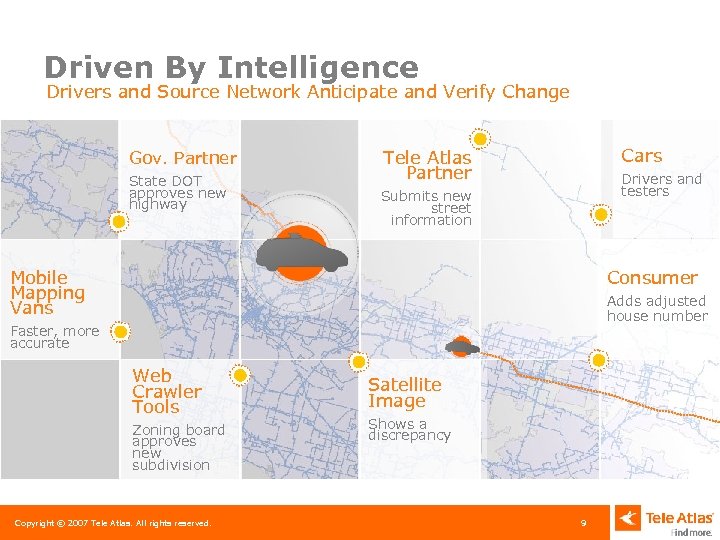 Driven By Intelligence
Drivers and Source Network Anticipate and Verify Change

Gov. Partner
State DOT approves new highway

Tele Atlas Partner
Submits new street information

Cars
Drivers and testers

Mobile Mapping Vans
Faster, more accurate

Consumer
Adds adjusted house number

Web Crawler Tools
Zoning board approves new subdivision

Satellite Image
Shows a discrepancy

Copyright © 2007 Tele Atlas. All rights reserved.

9

Tele Atlas
find more.